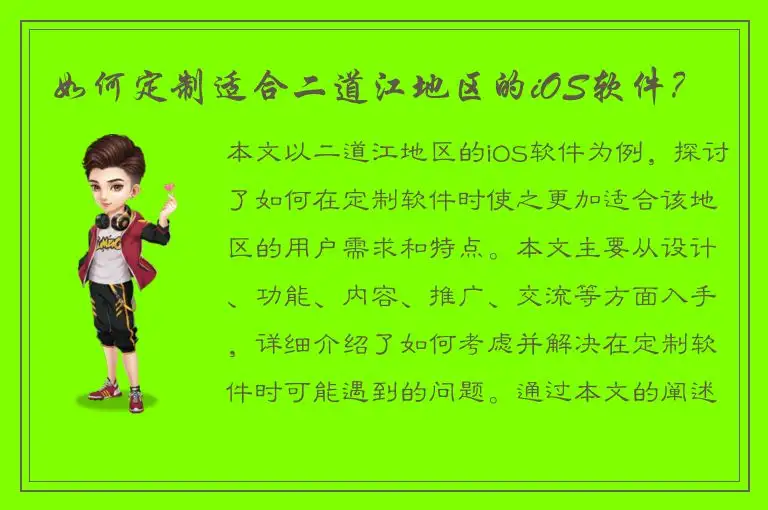 如何定制适合二道江地区的iOS软件？

本文以二道江地区的iOS软件为例，探讨了如何在定制软件时使之更加适合该地区的用户需求和特点。本文主要从设计、功能、内容、推广、交流等方面入手，详细介绍了如何考虑并解决在定制软件时可能遇到的问题。通过本文的阐述